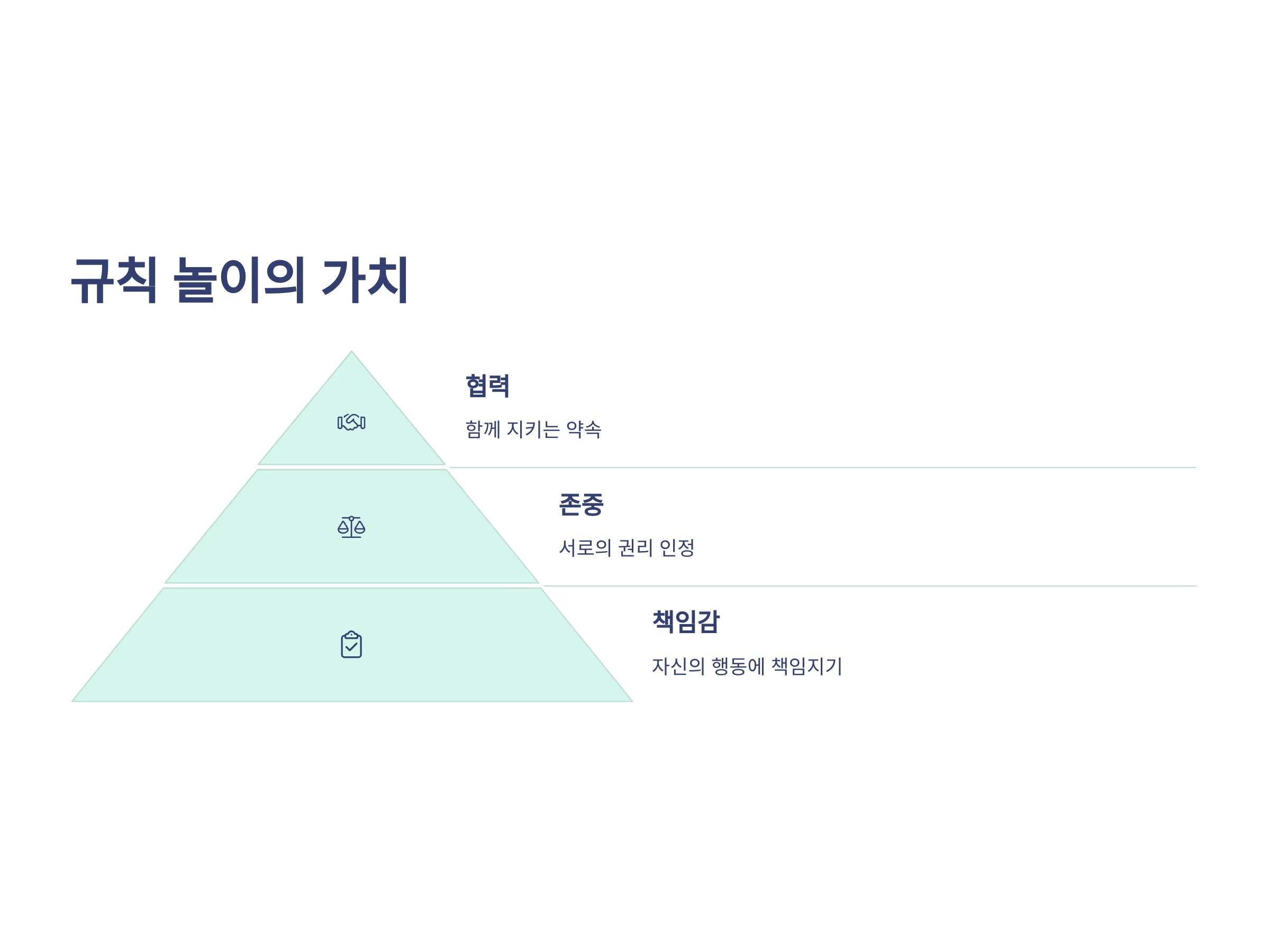 규칙 놀이의 가치

협력

함께 지키는 약속

존중

서로의 권리 인정

책임감

자신의 행동에 책임지기